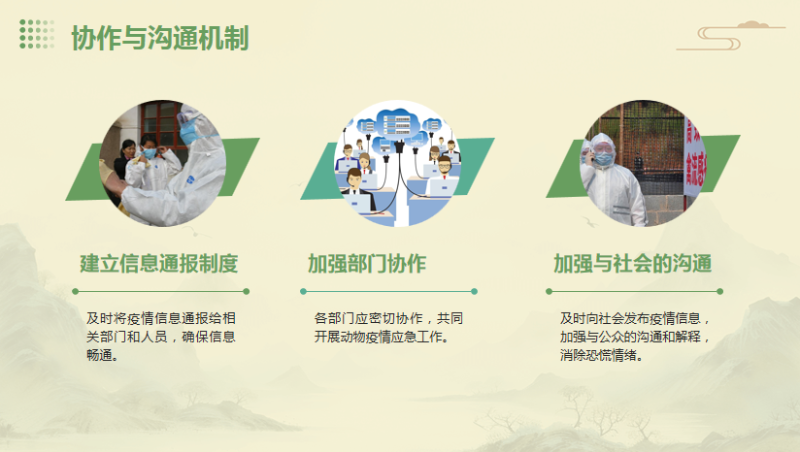 协作与沟通机制

建立信息通报制度

及时将疫情信息通报给相关部门和人员，确保信息畅通。

加强部门协作

各部门应密切协作，共同开展动物疫情应急工作。

加强与社会的沟通

及时向社会发布疫情信息，加强与公众的沟通和解释，消除恐慌情绪。